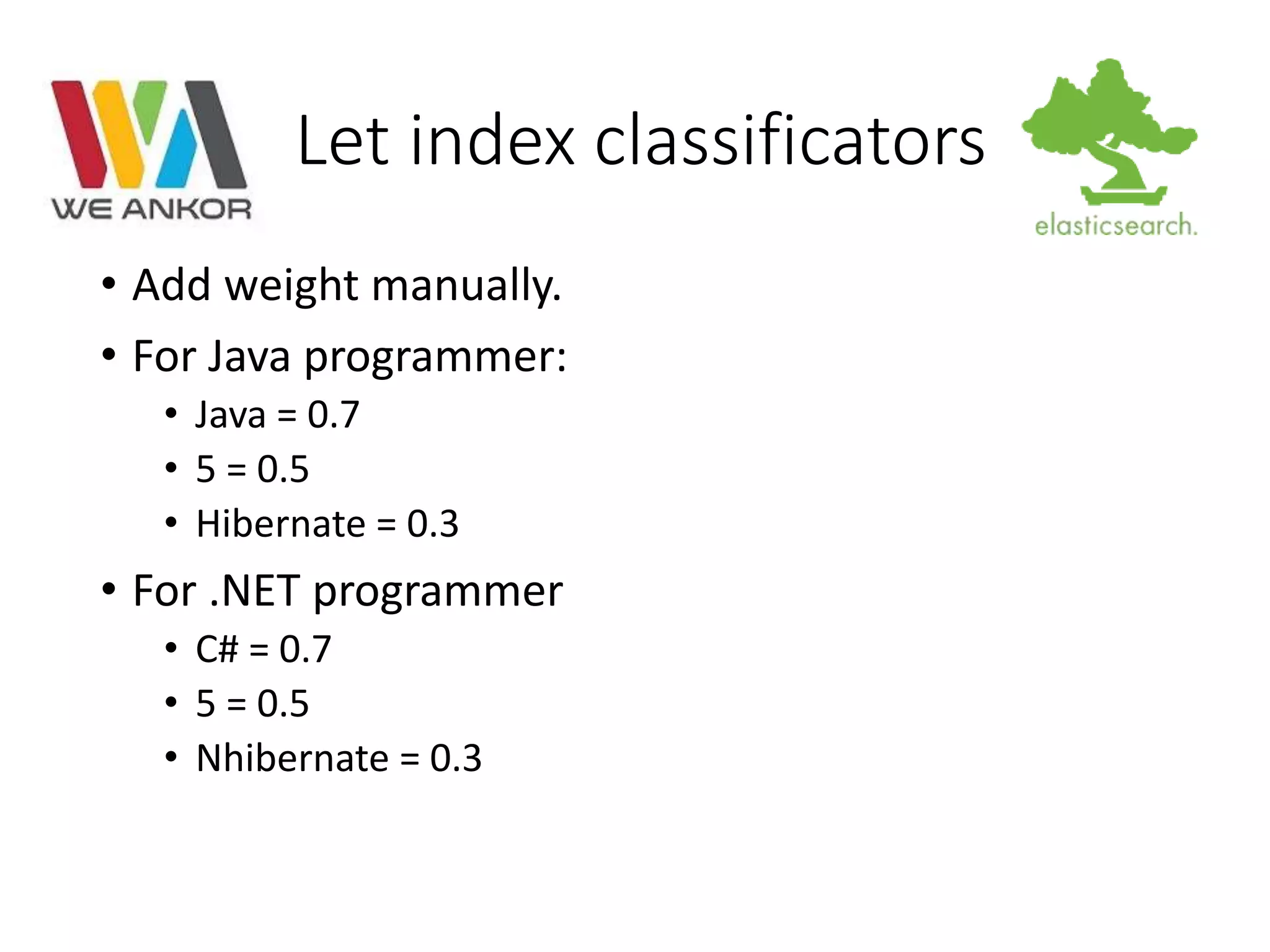 WE ANKOR

Let index classificators

elasticsearch.

• Add weight manually.
• For Java programmer:
  • Java = 0.7
  • 5 = 0.5
  • Hibernate = 0.3
• For .NET programmer
  • C# = 0.7
  • 5 = 0.5
  • Nhibernate = 0.3